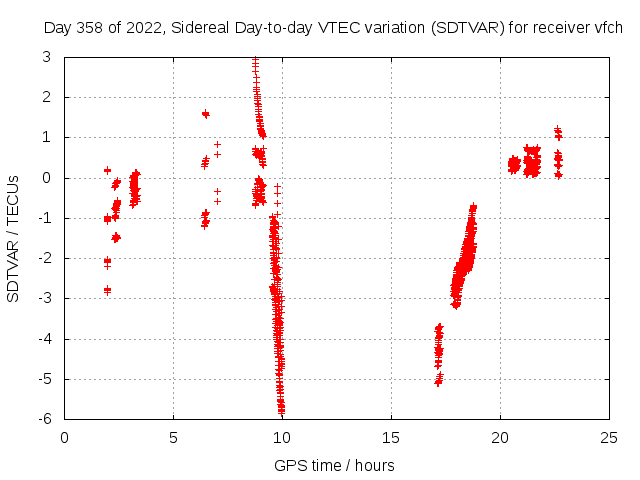 Day 358 of 2022, Sidereal Day-to-day VTEC variation (SDTVAR) for receiver vfch

SDTVAR / TECUs

3
2
1
0
-1
-2
-3
-4
-5
-6

0
5
10
15
20
25

GPS time / hours